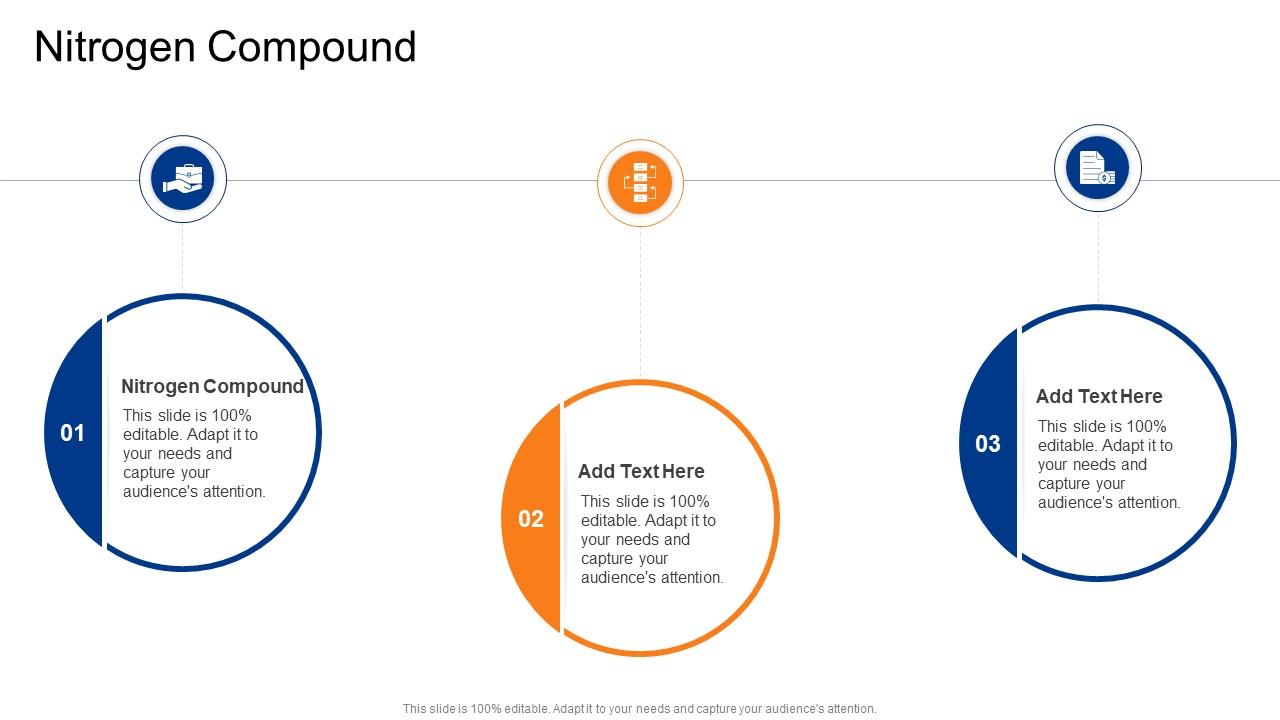 Nitrogen Compound

01

Nitrogen Compound

This slide is 100% editable. Adapt it to your needs and capture your audience's attention.

02

Add Text Here

This slide is 100% editable. Adapt it to your needs and capture your audience's attention.

03

Add Text Here

This slide is 100% editable. Adapt it to your needs and capture your audience's attention.

This slide is 100% editable. Adapt it to your needs and capture your audience's attention.